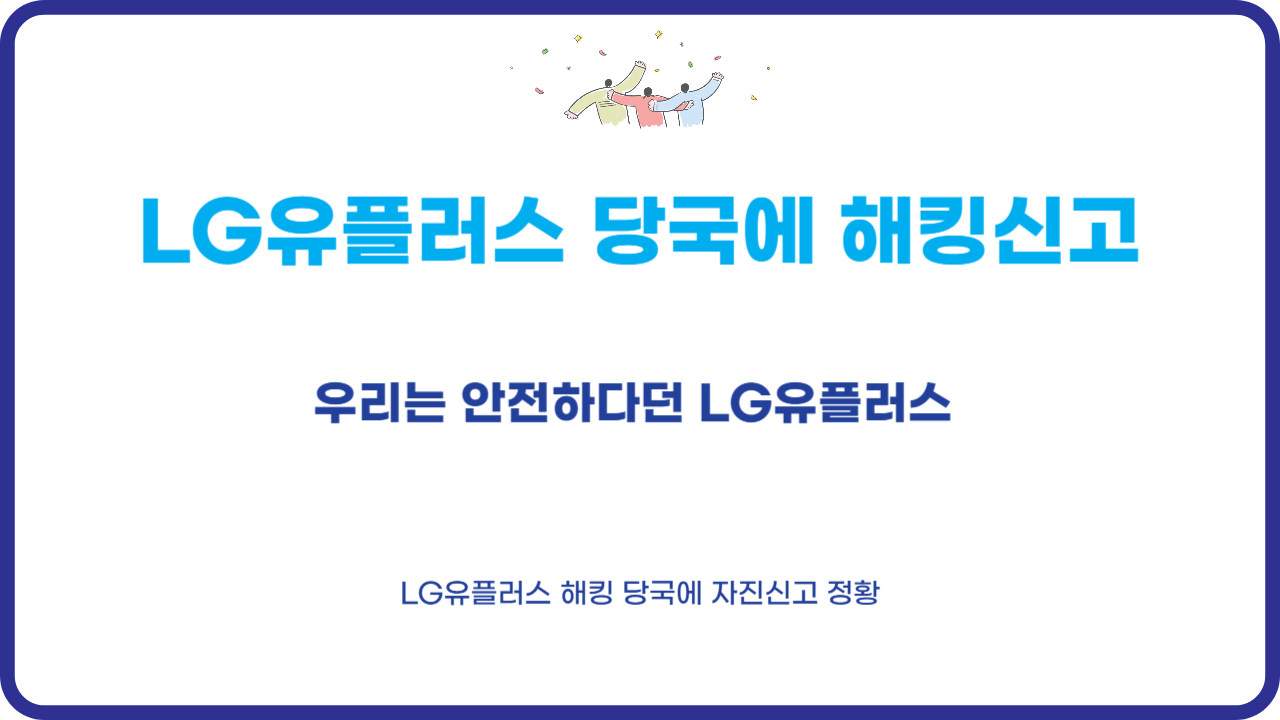 LG유플러스 당국에 해킹신고

우리는 안전하다던 LG유플러스

LG유플러스 해킹 당국에 자진신고 정황